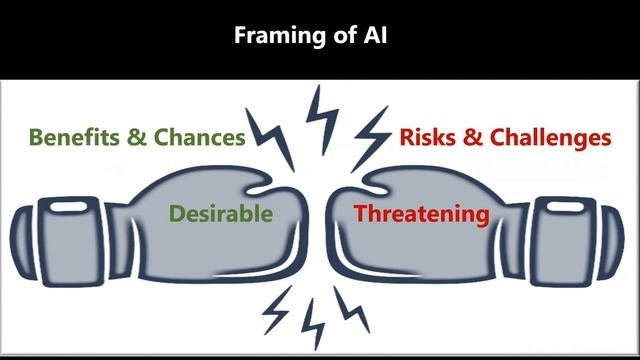 Framing of AI

Benefits & Chances

Risks & Challenges

Desirable

Threatening